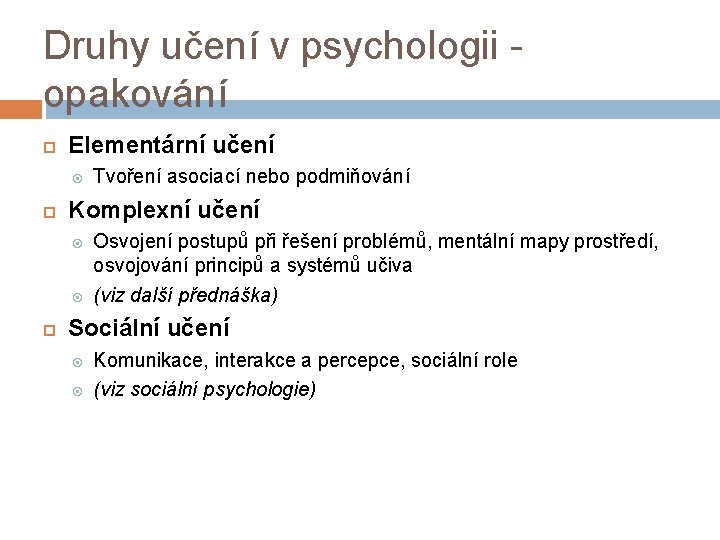 Druhy učení v psychologii - opakování

Elementární učení

Tvoření asociací nebo podmiňování

Komplexní učení

Osvojení postupů při řešení problémů, mentální mapy prostředí, osvojování principů a systémů učiva

(viz další přednáška)

Sociální učení

Komunikace, interakce a percepce, sociální role

(viz sociální psychologie)